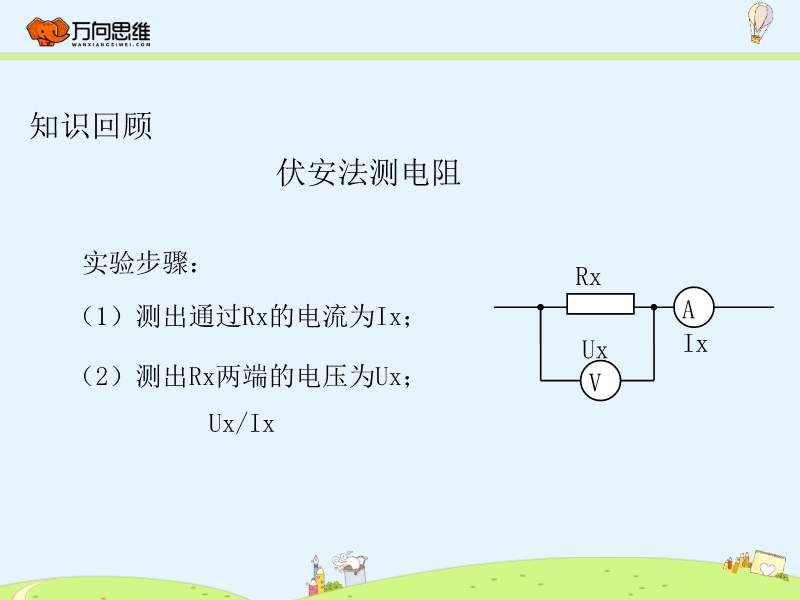 万向思维
WANXIANGSIWEI.COM

知识回顾

伏安法测电阻

实验步骤：

（1）测出通过Rx的电流为Ix；

（2）测出Rx两端的电压为Ux；

Ux/Ix

Rx

A

Ix

Ux

V